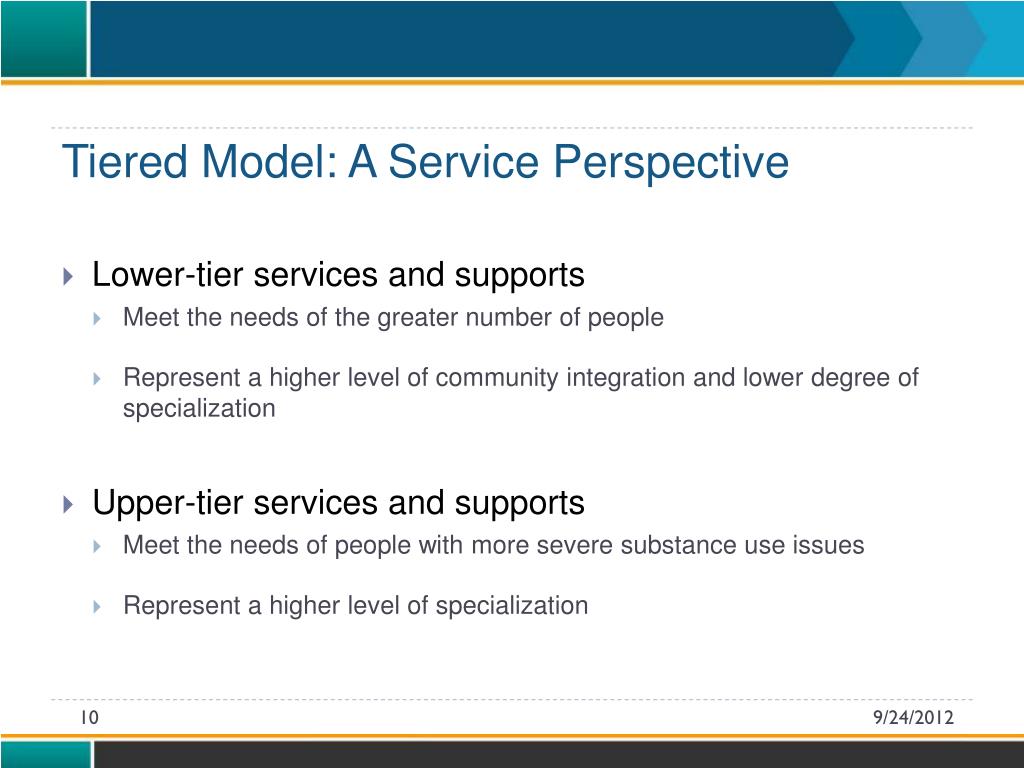 Tiered Model: A Service Perspective

Lower-tier services and supports

Meet the needs of the greater number of people

Represent a higher level of community integration and lower degree of specialization

Upper-tier services and supports

Meet the needs of people with more severe substance use issues

Represent a higher level of specialization

10

9/24/2012